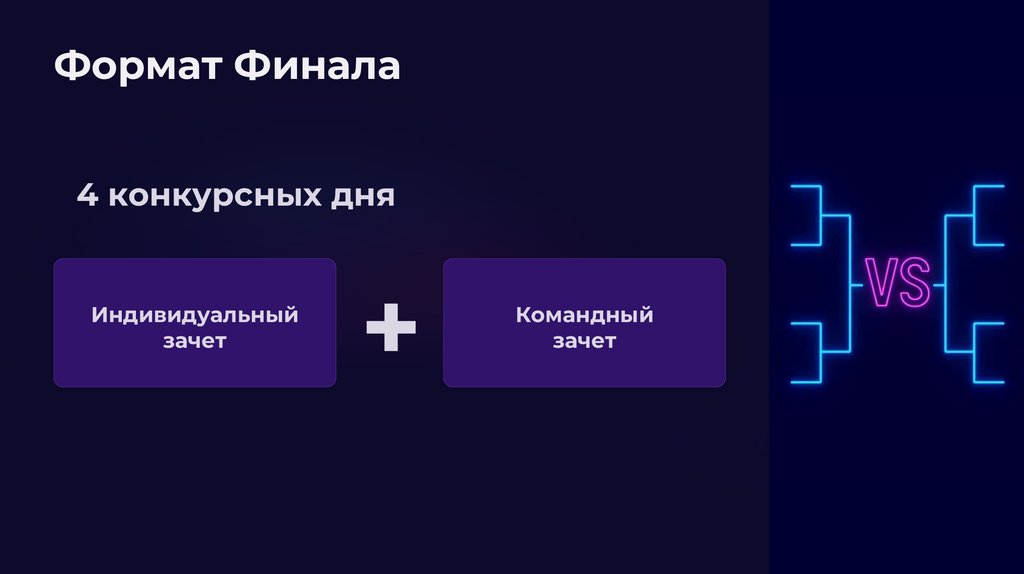 Формат Финала

4 конкурсных дня

Индивидуальный зачет

+

Командный зачет

VS